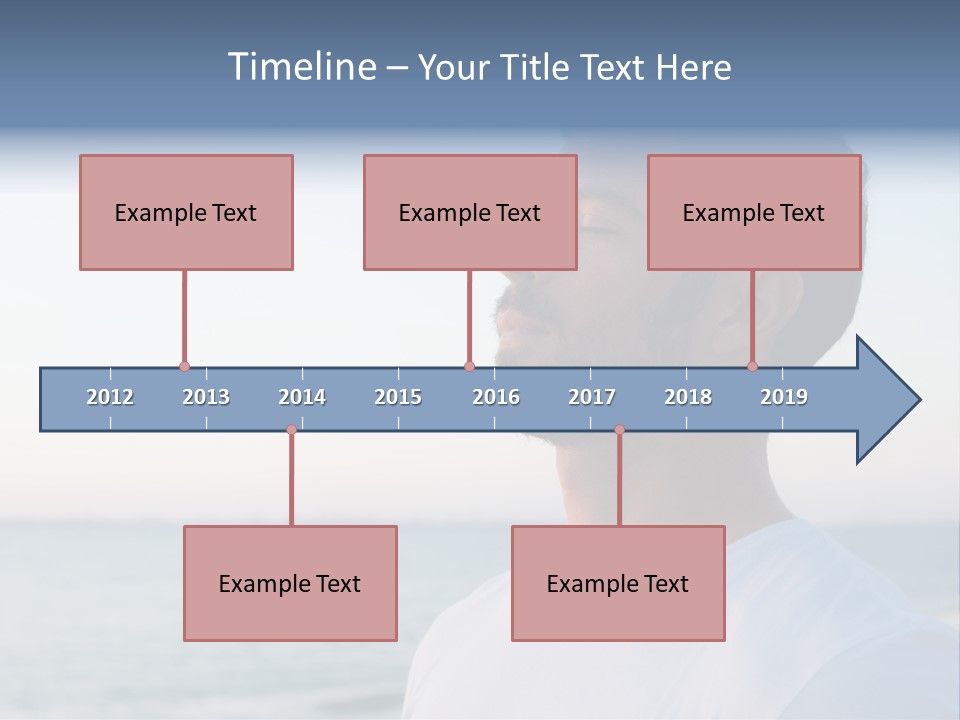 Timeline – Your Title Text Here

Example Text

Example Text

Example Text

2012 2013 2014 2015 2016 2017 2018 2019

Example Text

Example Text